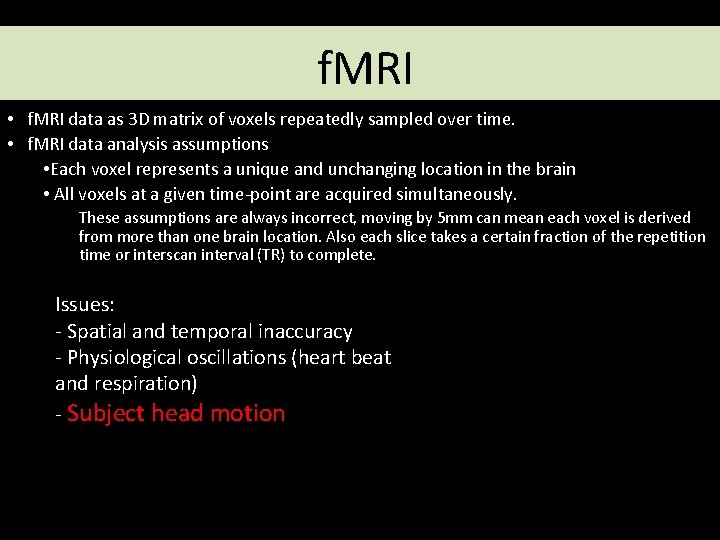 fMRI

• fMRI data as 3D matrix of voxels repeatedly sampled over time.
• fMRI data analysis assumptions
•Each voxel represents a unique and unchanging location in the brain
• All voxels at a given time-point are acquired simultaneously.
These assumptions are always incorrect, moving by 5mm can mean each voxel is derived from more than one brain location. Also each slice takes a certain fraction of the repetition time or interscan interval (TR) to complete.

Issues:
- Spatial and temporal inaccuracy
- Physiological oscillations (heart beat and respiration)
- Subject head motion